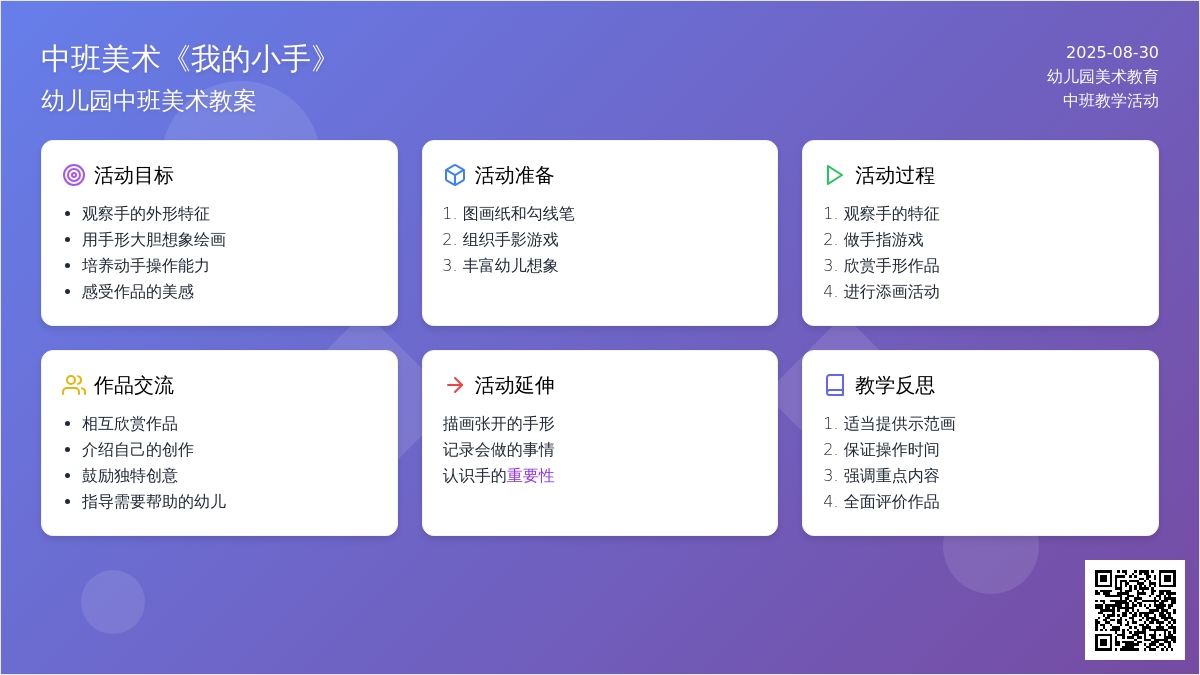 中班美术《我的小手》
幼儿园中班美术教案

2025-08-30
幼儿园美术教育
中班教学活动

活动目标
- 观察手的外形特征
- 用手形大胆想象绘画
- 培养动手操作能力
- 感受作品的美感

活动准备
1. 图画纸和勾线笔
2. 组织手影游戏
3. 丰富幼儿想象

活动过程
1. 观察手的特征
2. 做手指游戏
3. 欣赏手形作品
4. 进行添画活动

作品交流
- 相互欣赏作品
- 介绍自己的创作
- 鼓励独特创意
- 指导需要帮助的幼儿

活动延伸
描画张开的手形
记录会做的事情
认识手的重要性

教学反思
1. 适当提供示范画
2. 保证操作时间
3. 强调重点内容
4. 全面评价作品